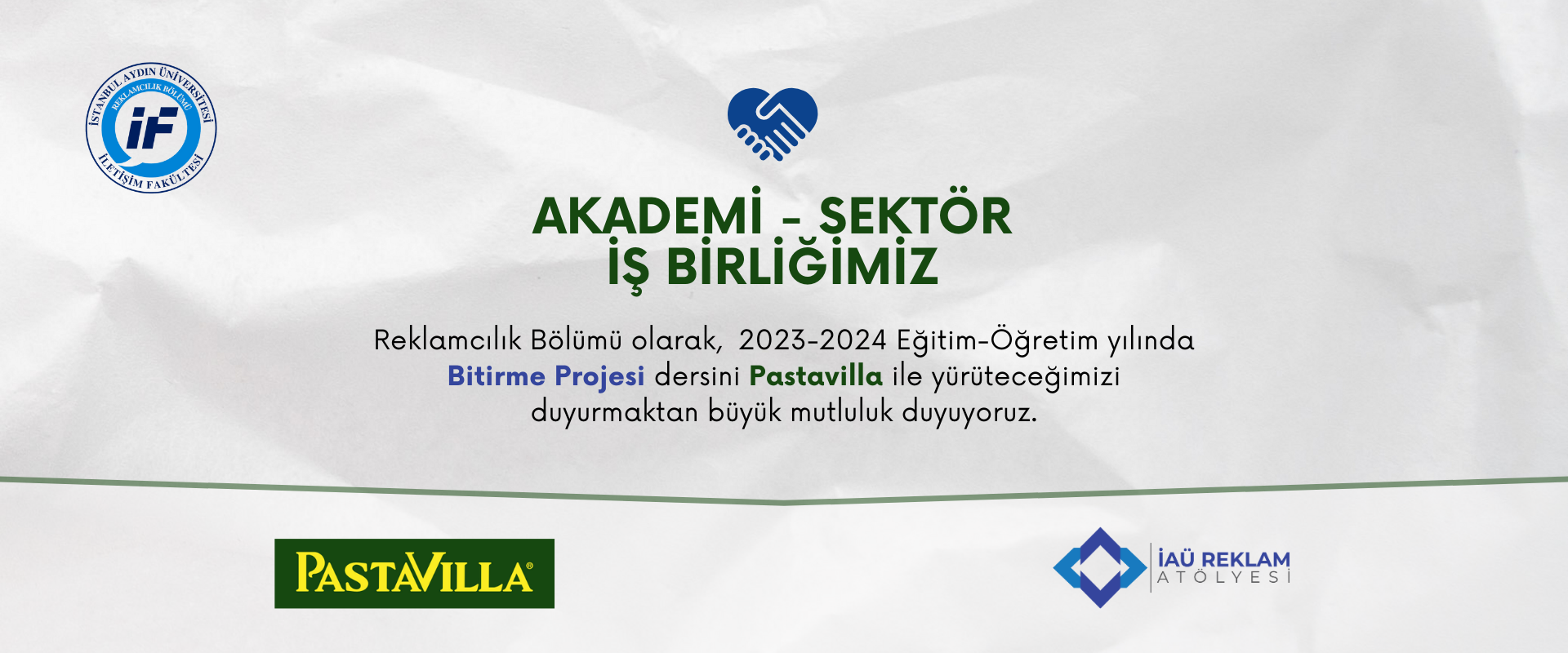 İSTANBUL AYDIN ÜNİVERSİTESİ
REKLAMCILIK BÖLÜMÜ
iF
İLETİŞİM FAKÜLTESİ

AKADEMİ - SEKTÖR
İŞ BİRLİĞİMİZ

Reklamcılık Bölümü olarak, 2023-2024 Eğitim-Öğretim yılında Bitirme Projesi dersini Pastavilla ile yürüteceğimizi duyurmaktan büyük mutluluk duyuyoruz.

PASTAVILLA®

İAÜ REKLAM
ATÖLYESİ